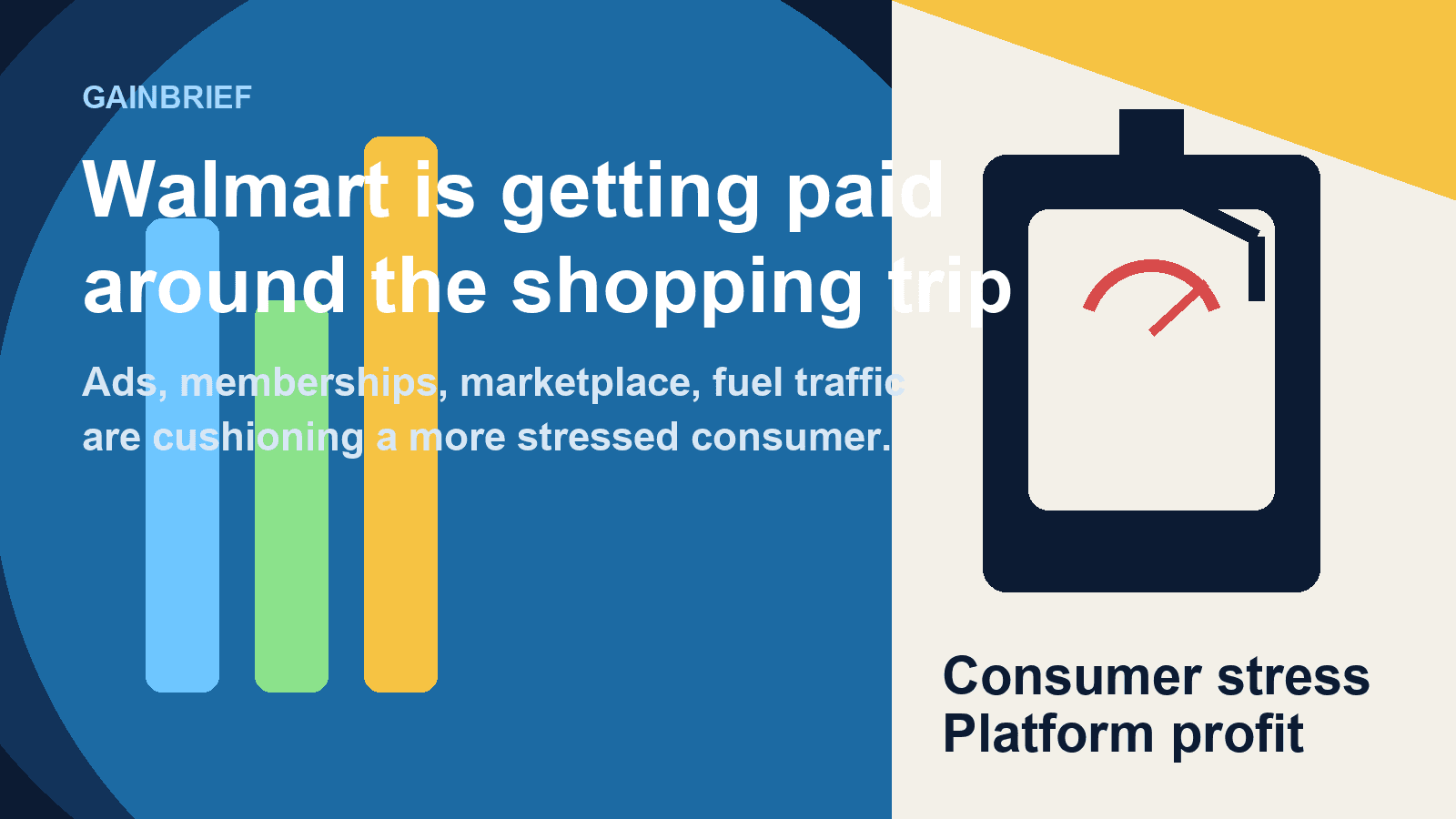 GAINBRIEF

Walmart is getting paid around the shopping trip

Ads, memberships, marketplace, fuel traffic are cushioning a more stressed consumer.

Consumer stress
Platform profit